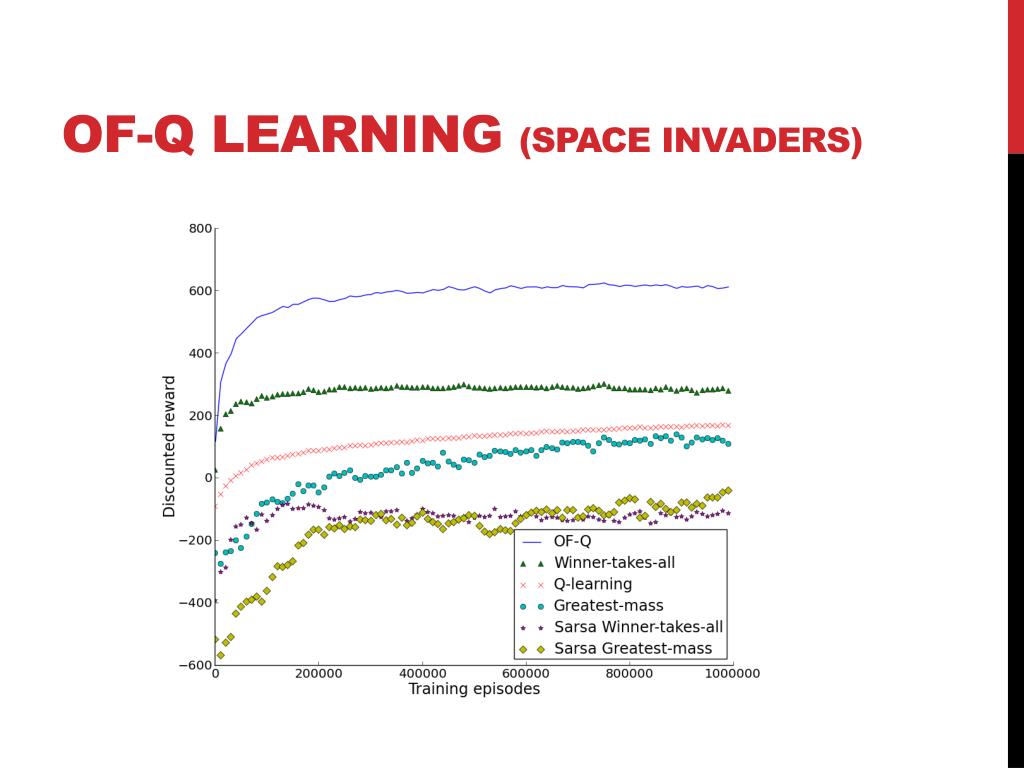 OF-Q LEARNING (SPACE INVADERS)

800
600
400
200
0
−200
−400
−600
Discounted reward
0
200000
400000
600000
800000
1000000
Training episodes

OF-Q
Winner-takes-all
Q-learning
Greatest-mass
Sarsa Winner-takes-all
Sarsa Greatest-mass